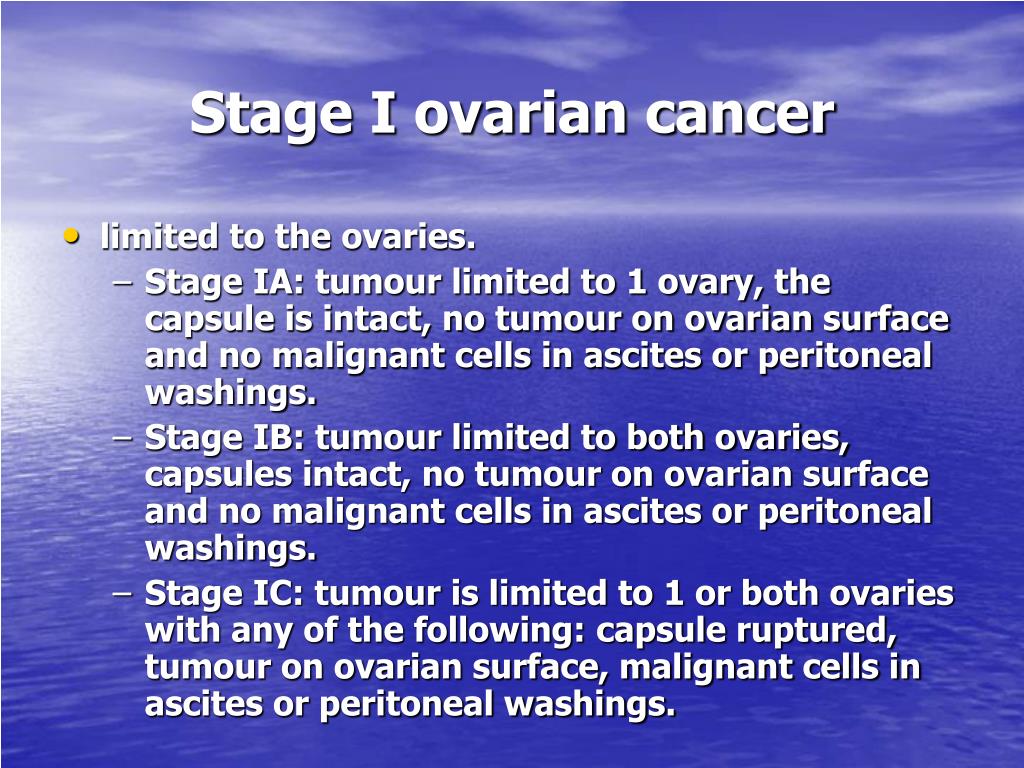 Stage I ovarian cancer

• limited to the ovaries.
– Stage IA: tumour limited to 1 ovary, the capsule is intact, no tumour on ovarian surface and no malignant cells in ascites or peritoneal washings.
– Stage IB: tumour limited to both ovaries, capsules intact, no tumour on ovarian surface and no malignant cells in ascites or peritoneal washings.
– Stage IC: tumour is limited to 1 or both ovaries with any of the following: capsule ruptured, tumour on ovarian surface, malignant cells in ascites or peritoneal washings.